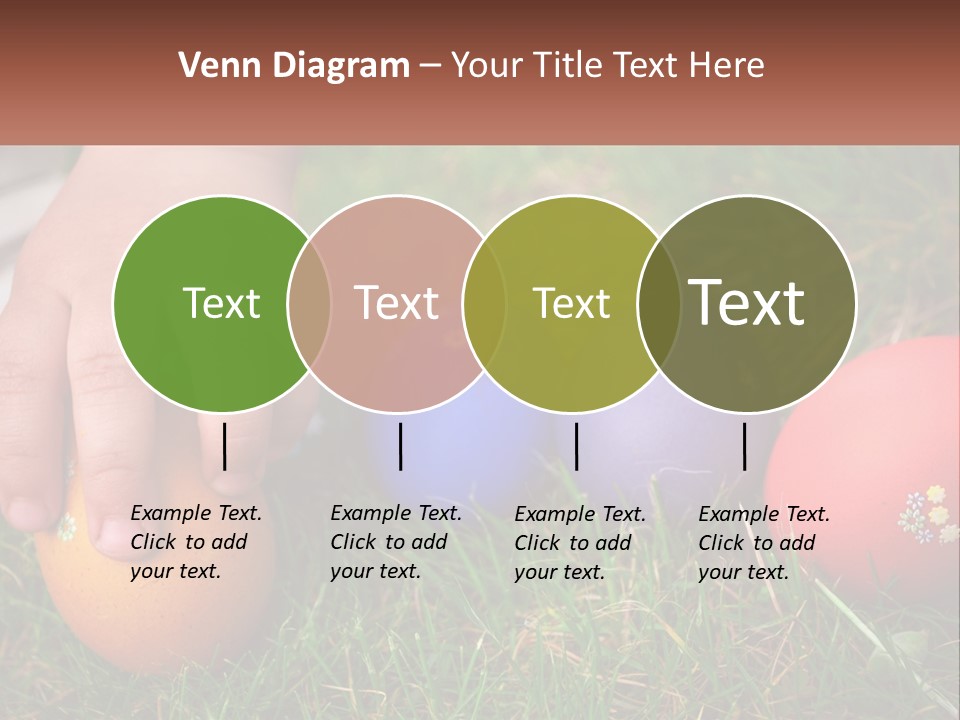 Venn Diagram – Your Title Text Here

Text

Text

Text

Text

Example Text. Click to add your text.

Example Text. Click to add your text.

Example Text. Click to add your text.

Example Text. Click to add your text.